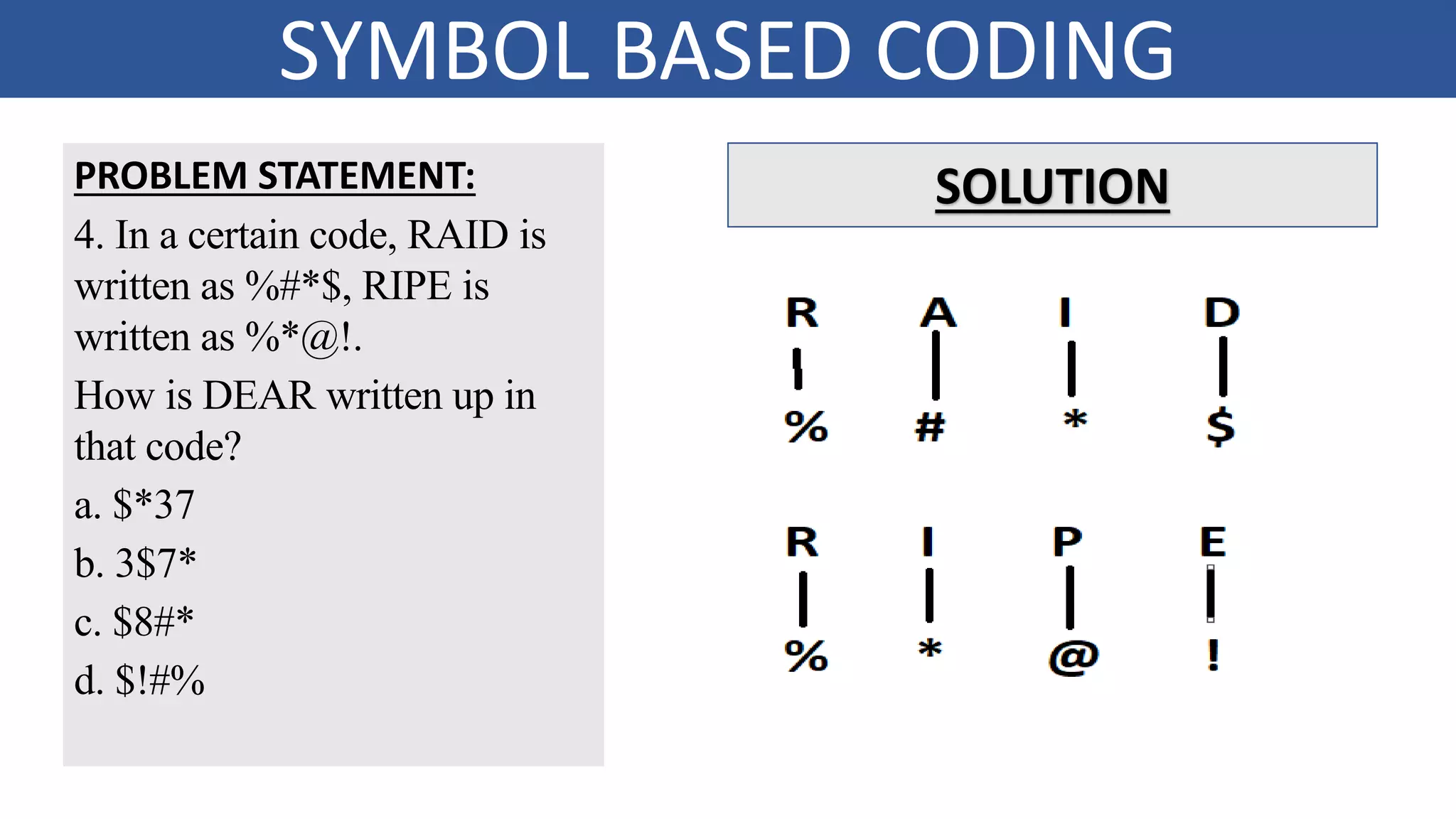 SYMBOL BASED CODING

PROBLEM STATEMENT:

4. In a certain code, RAID is written as %#*$, RIPE is written as %*@!.

How is DEAR written up in that code?

a. $*37

b. 3$7*

c. $8#*

d. $!#%

SOLUTION

R A I D

% # * $

R I P E

% * @ !